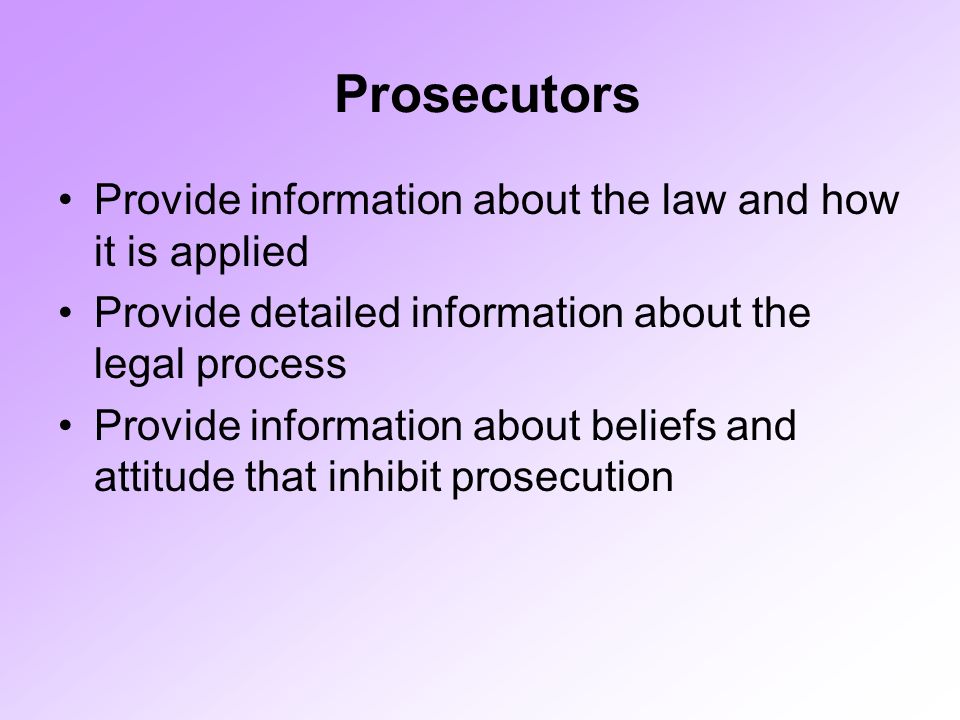 Prosecutors

• Provide information about the law and how it is applied
• Provide detailed information about the legal process
• Provide information about beliefs and attitude that inhibit prosecution